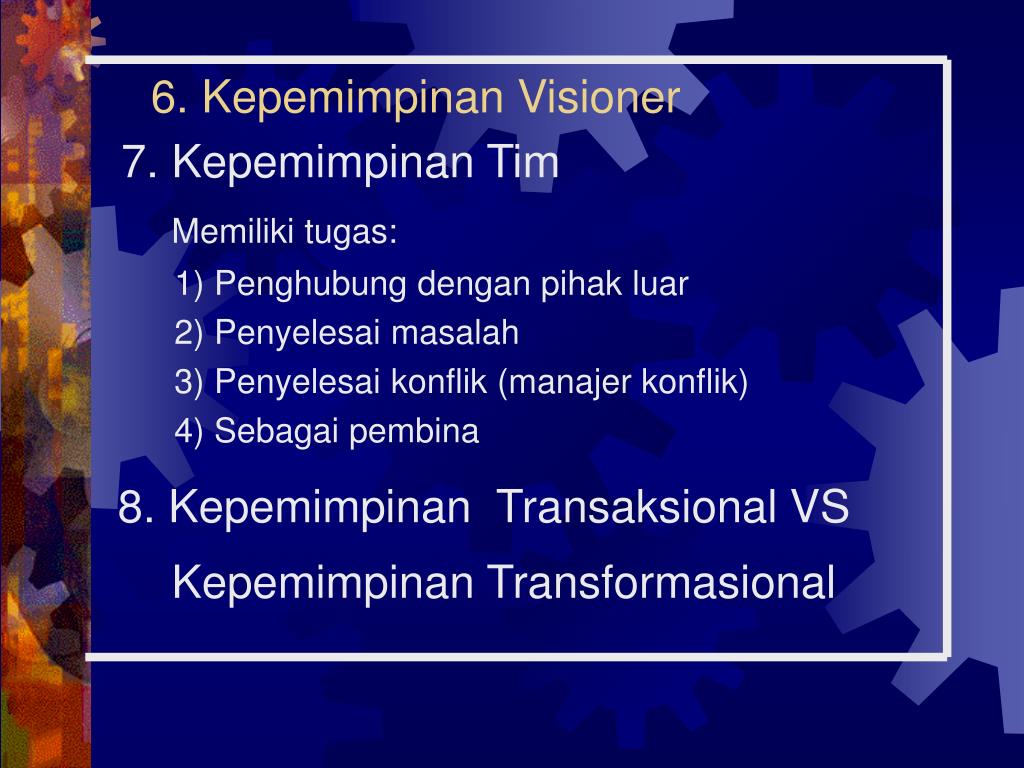 6. Kepemimpinan Visioner

7. Kepemimpinan Tim

Memiliki tugas:

1) Penghubung dengan pihak luar

2) Penyelesai masalah

3) Penyelesai konflik (manajer konflik)

4) Sebagai pembina

8. Kepemimpinan Transaksional VS Kepemimpinan Transformasional